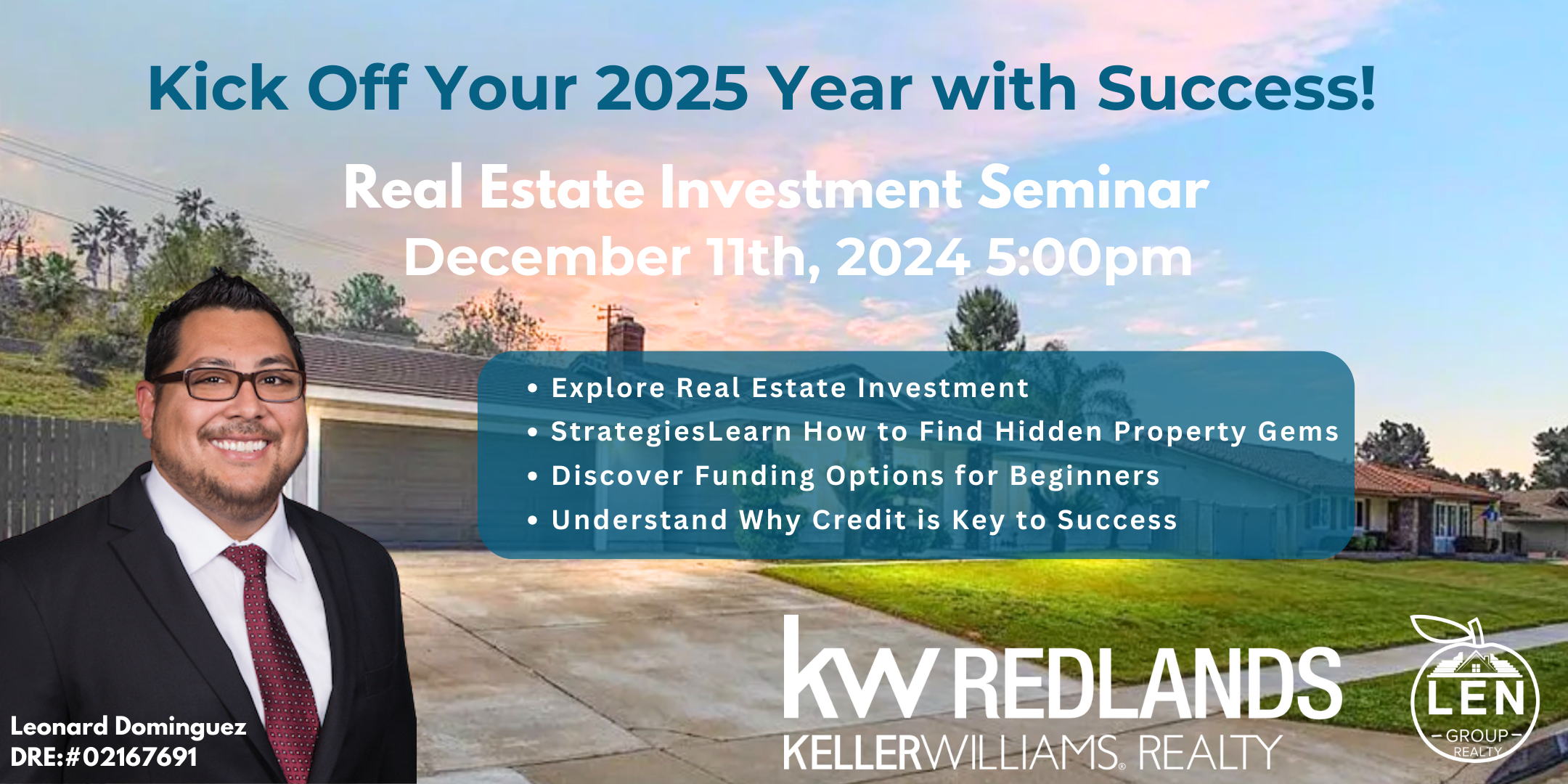 Kick Off Your 2025 Year with Success!

Real Estate Investment Seminar
December 11th, 2024 5:00pm

• Explore Real Estate Investment
• StrategiesLearn How to Find Hidden Property Gems
• Discover Funding Options for Beginners
• Understand Why Credit is Key to Success

Leonard Dominguez
DRE:#02167691

kw REDLANDS
KELLERWILLIAMS. REALTY

LEN
GROUP
REALTY